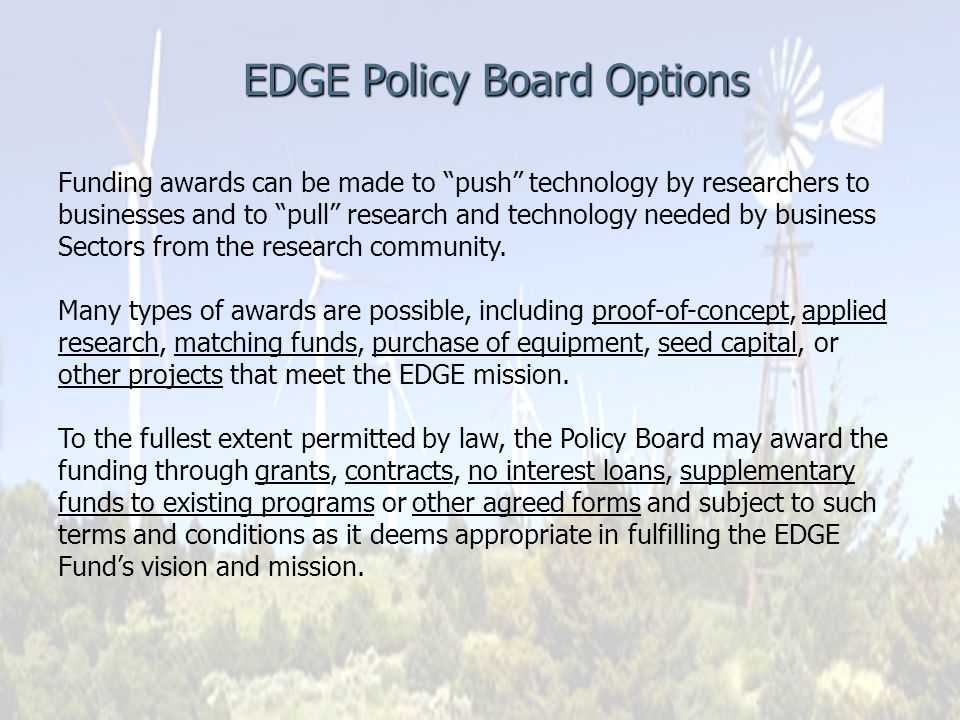 EDGE Policy Board Options

Funding awards can be made to “push” technology by researchers to businesses and to “pull” research and technology needed by business Sectors from the research community.

Many types of awards are possible, including proof-of-concept, applied research, matching funds, purchase of equipment, seed capital, or other projects that meet the EDGE mission.

To the fullest extent permitted by law, the Policy Board may award the funding through grants, contracts, no interest loans, supplementary funds to existing programs or other agreed forms and subject to such terms and conditions as it deems appropriate in fulfilling the EDGE Fund’s vision and mission.